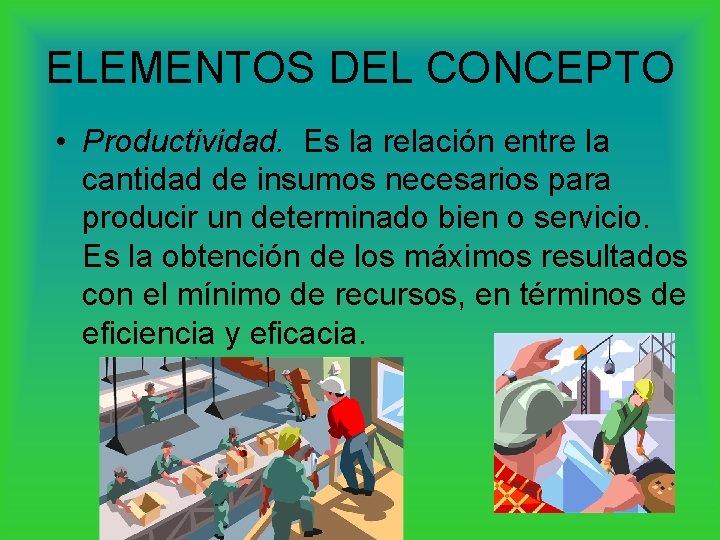 ELEMENTOS DEL CONCEPTO

• Productividad. Es la relación entre la cantidad de insumos necesarios para producir un determinado bien o servicio. Es la obtención de los máximos resultados con el mínimo de recursos, en términos de eficiencia y eficacia.